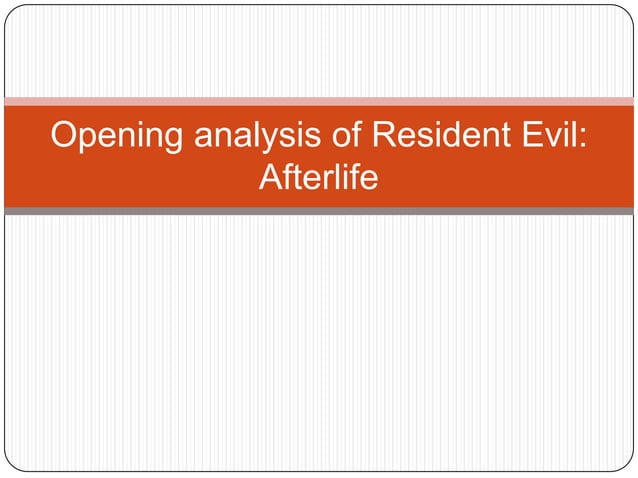 Opening analysis of Resident Evil: Afterlife